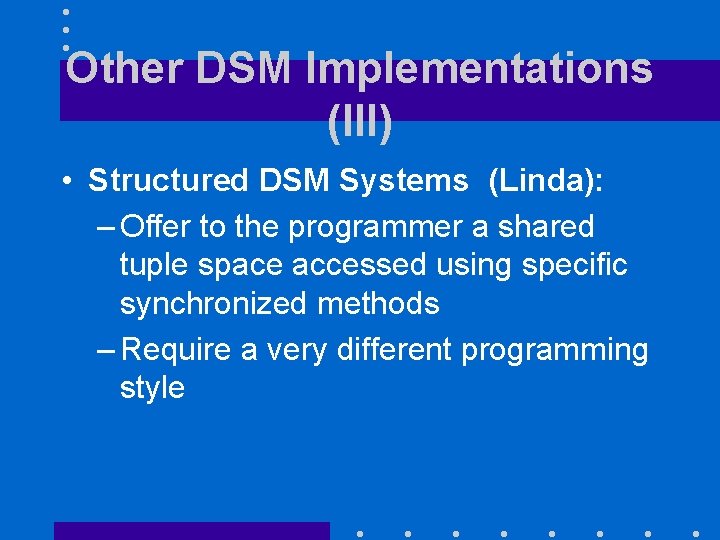 Other DSM Implementations (III)

• Structured DSM Systems (Linda):

– Offer to the programmer a shared tuple space accessed using specific synchronized methods

– Require a very different programming style